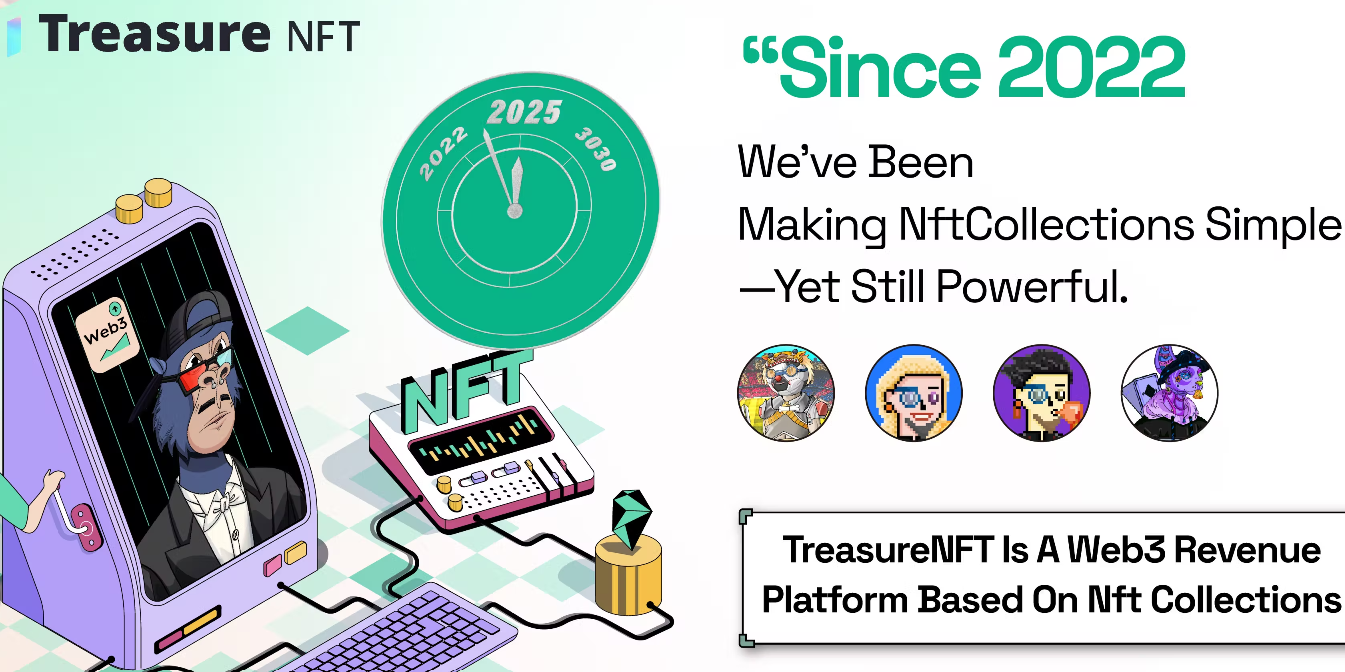 Treasure NFT

2022 2025 3030

Web3

NFT

“Since 2022

We’ve Been Making NftCollections Simple —Yet Still Powerful.

TreasureNFT Is A Web3 Revenue Platform Based On Nft Collections